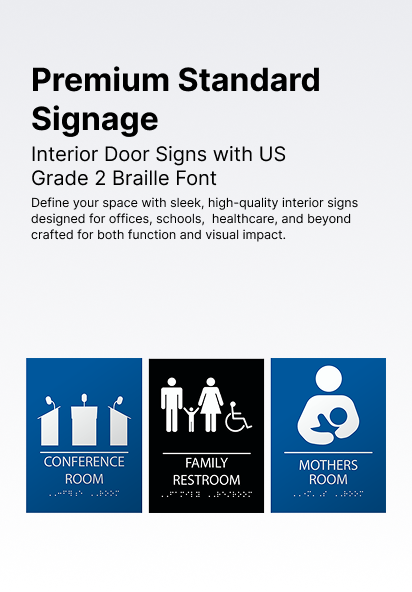 Premium Standard Signage

Interior Door Signs with US Grade 2 Braille Font

Define your space with sleek, high-quality interior signs designed for offices, schools, healthcare, and beyond crafted for both function and visual impact.

CONFERENCE ROOM

FAMILY RESTROOM

MOTHERS ROOM